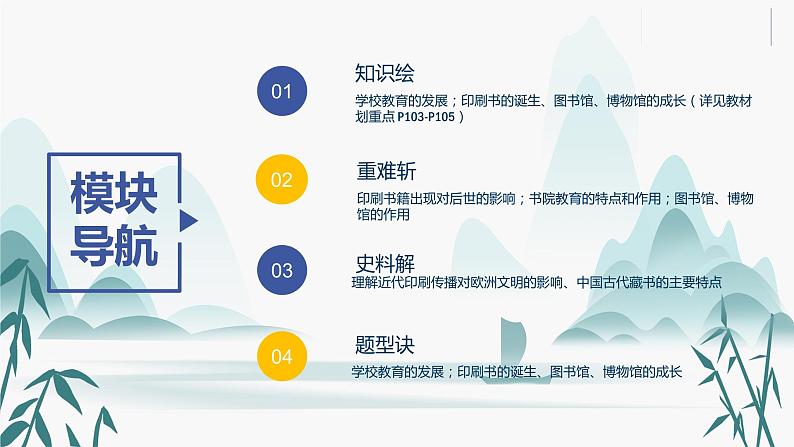 模块导航

01
知识绘
学校教育的发展；印刷书的诞生、图书馆、博物馆的成长（详见教材划重点 P103-P105）

02
重难斩
印刷书籍出现对后世的影响；书院教育的特点和作用；图书馆、博物馆的作用

03
史料解
理解近代印刷传播对欧洲文明的影响、中国古代藏书的主要特点

04
题型诀
学校教育的发展；印刷书的诞生、图书馆、博物馆的成长